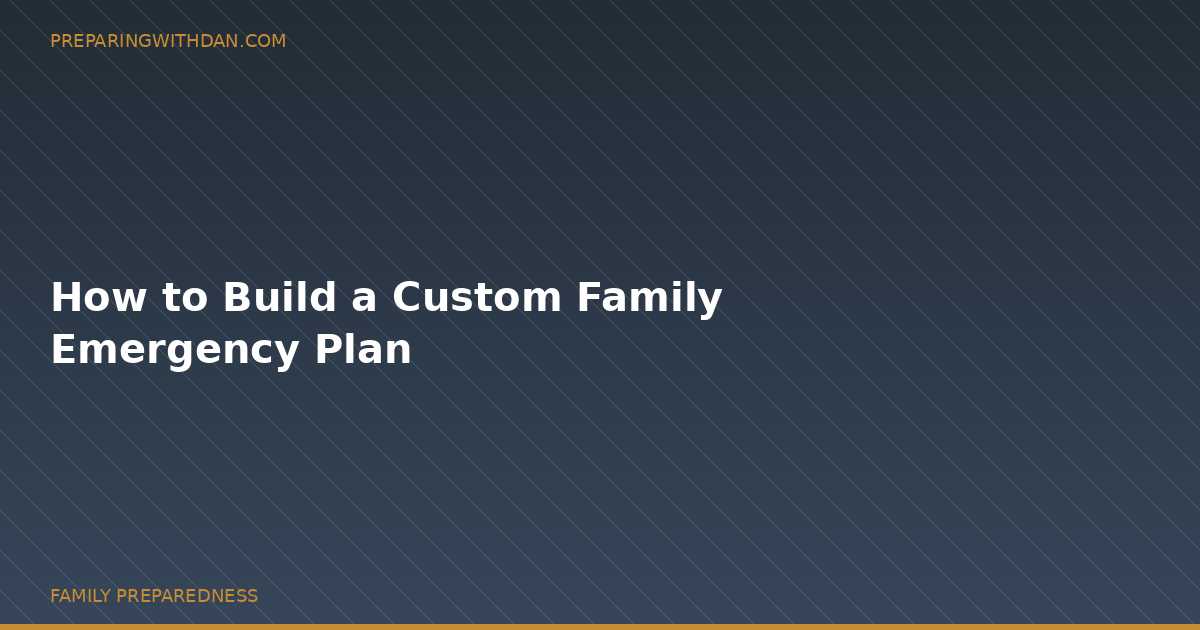 PREPARINGWITHDAN.COM

How to Build a Custom Family Emergency Plan

FAMILY PREPAREDNESS